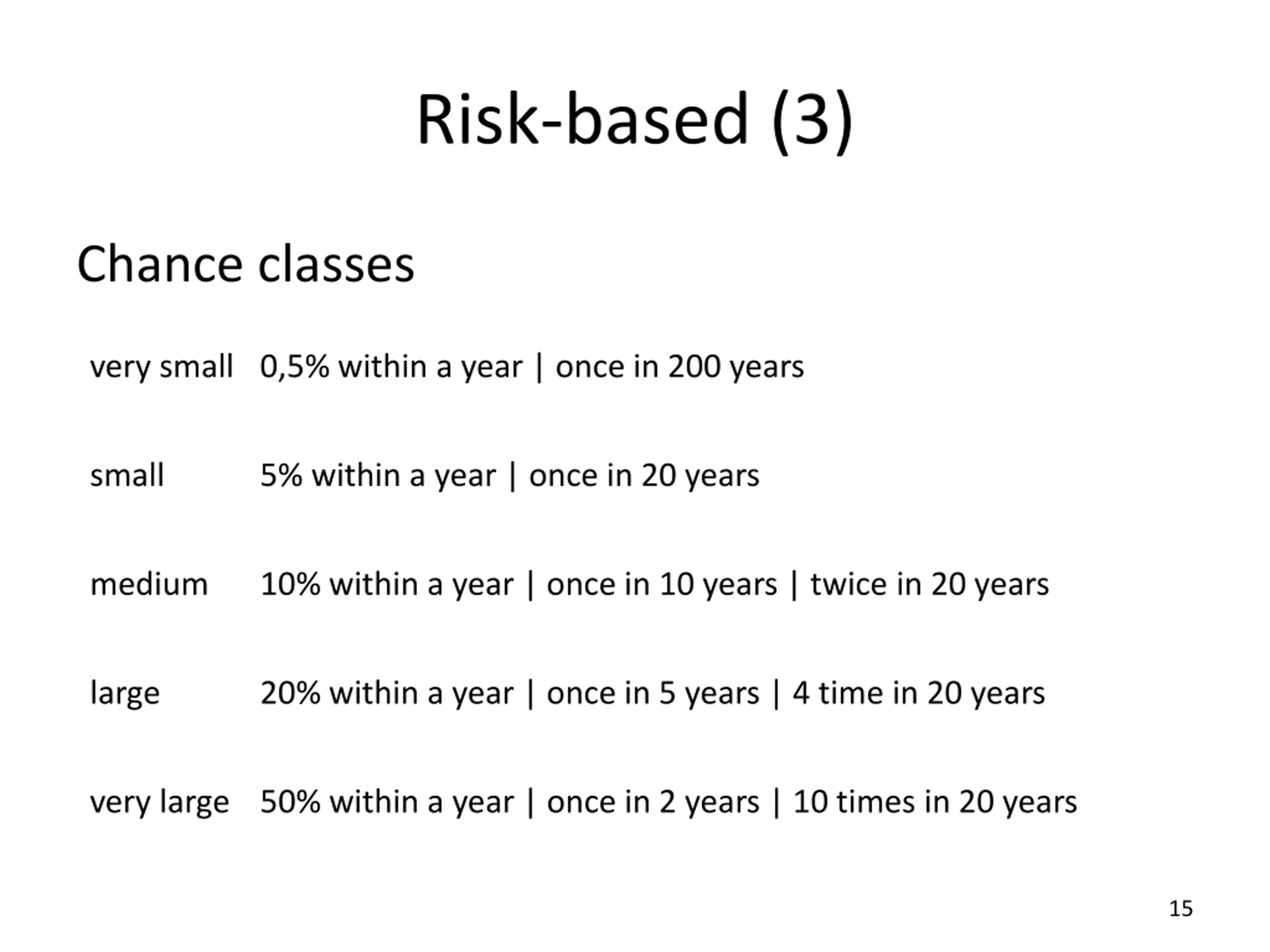 Risk-based (3)

Chance classes

very small 0,5% within a year | once in 200 years

small 5% within a year | once in 20 years

medium 10% within a year | once in 10 years | twice in 20 years

large 20% within a year | once in 5 years | 4 time in 20 years

very large 50% within a year | once in 2 years | 10 times in 20 years

15